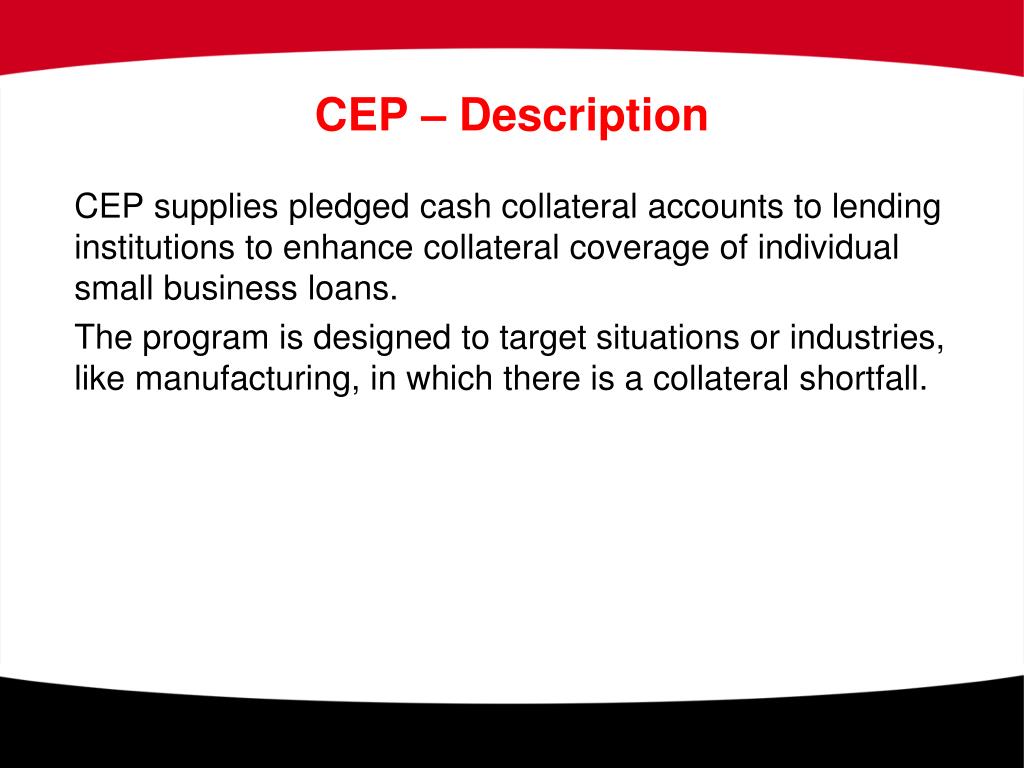 CEP – Description

CEP supplies pledged cash collateral accounts to lending institutions to enhance collateral coverage of individual small business loans.

The program is designed to target situations or industries, like manufacturing, in which there is a collateral shortfall.